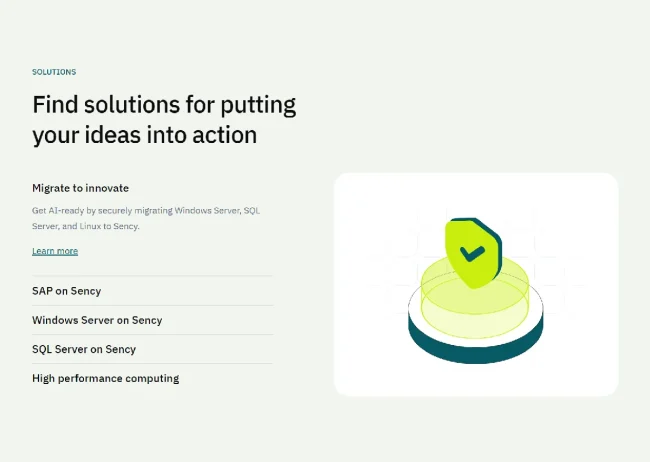 SOLUTIONS

Find solutions for putting your ideas into action

Migrate to innovate

Get AI-ready by securely migrating Windows Server, SQL Server, and Linux to Sency.

Learn more

SAP on Sency

Windows Server on Sency

SQL Server on Sency

High performance computing